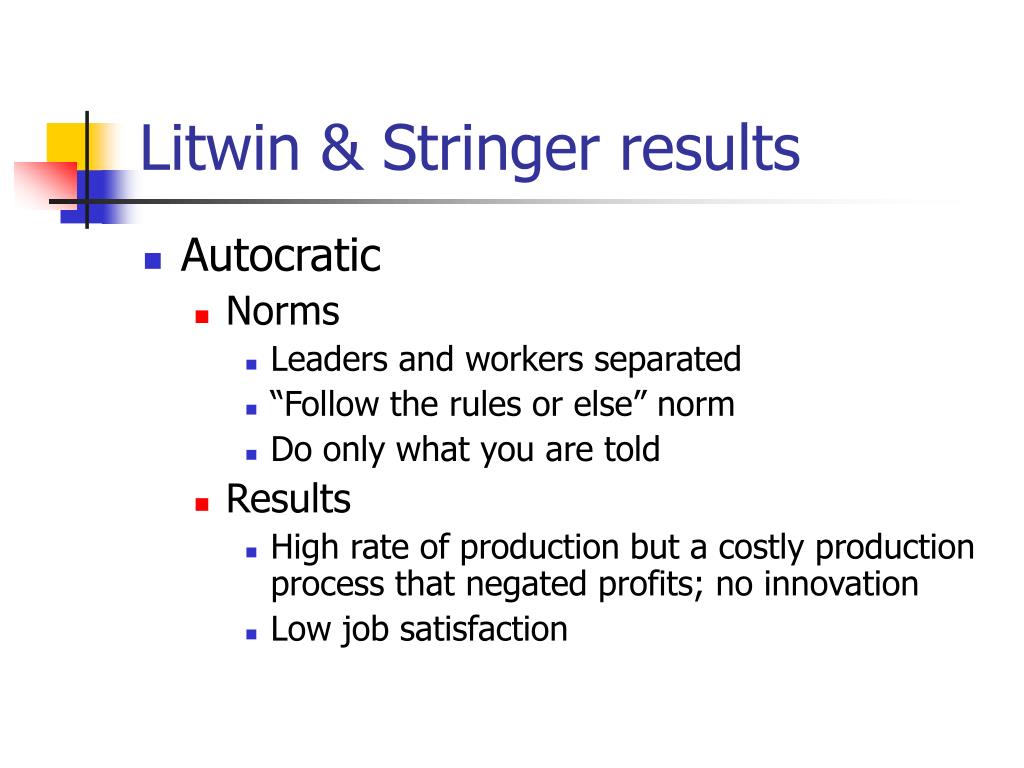 Litwin & Stringer results

- Autocratic
  - Norms
    - Leaders and workers separated
    - “Follow the rules or else” norm
    - Do only what you are told
  - Results
    - High rate of production but a costly production process that negated profits; no innovation
    - Low job satisfaction